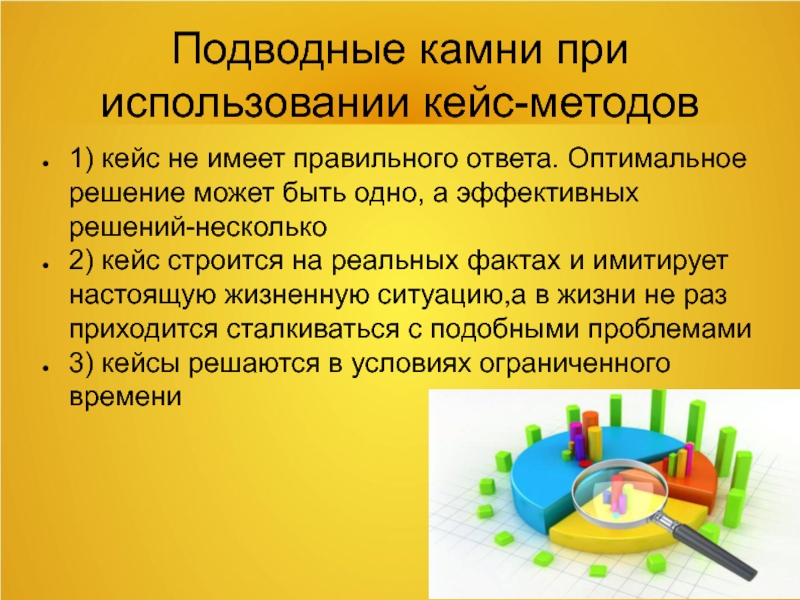 Подводные камни при использовании кейс-методов

• 1) кейс не имеет правильного ответа. Оптимальное решение может быть одно, а эффективных решений-несколько
• 2) кейс строится на реальных фактах и имитирует настоящую жизненную ситуацию,а в жизни не раз приходится сталкиваться с подобными проблемами
• 3) кейсы решаются в условиях ограниченного времени